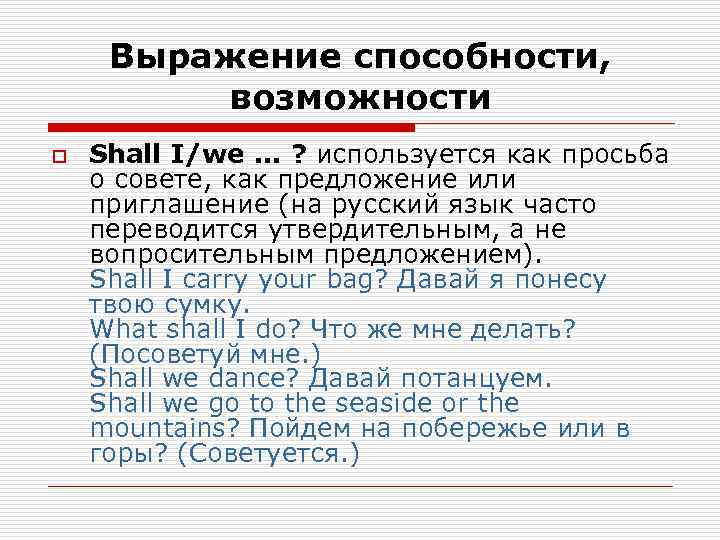 Выражение способности, возможности

Shall I/we ... ? используется как просьба о совете, как предложение или приглашение (на русский язык часто переводится утвердительным, а не вопросительным предложением).
Shall I carry your bag? Давай я понесу твою сумку.
What shall I do? Что же мне делать? (Посоветуй мне.)
Shall we dance? Давай потанцуем.
Shall we go to the seaside or the mountains? Пойдем на побережье или в горы? (Советуется.)